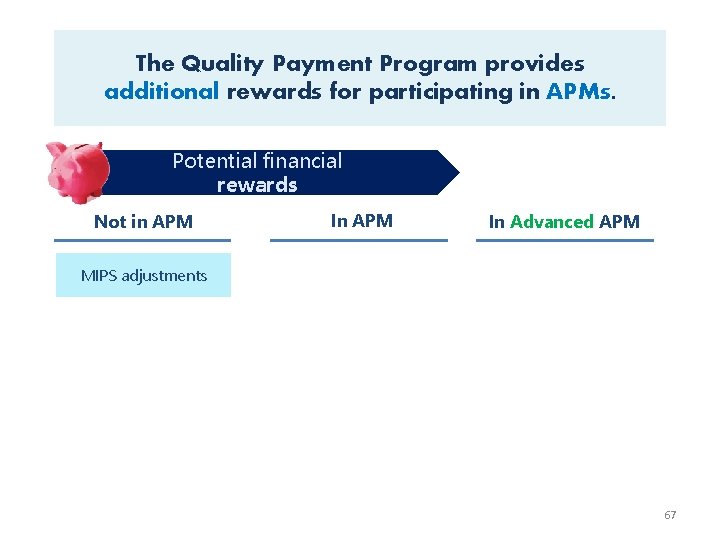 The Quality Payment Program provides additional rewards for participating in APMs.

Potential financial rewards

Not in APM

In APM

In Advanced APM

MIPS adjustments

67